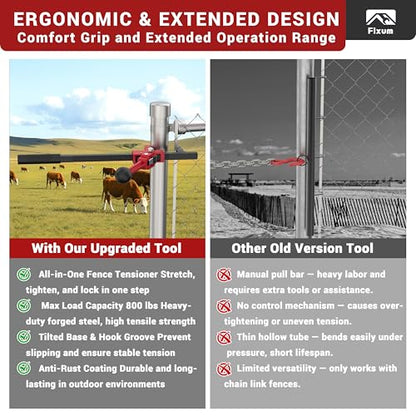 ERGONOMIC & EXTENDED DESIGN
Comfort Grip and Extended Operation Range

Fixum

With Our Upgraded Tool

All-in-One Fence Tensioner Stretch, tighten, and lock in one step

Max Load Capacity 800 lbs Heavy-duty forged steel, high tensile strength

Tilted Base & Hook Groove Prevent slipping and ensure stable tension

Anti-Rust Coating Durable and long-lasting in outdoor environments

Other Old Version Tool

Manual pull bar — heavy labor and requires extra tools or assistance.

No control mechanism — causes over-tightening or uneven tension.

Thin hollow tube — bends easily under pressure, short lifespan.

Limited versatility — only works with chain link fences.